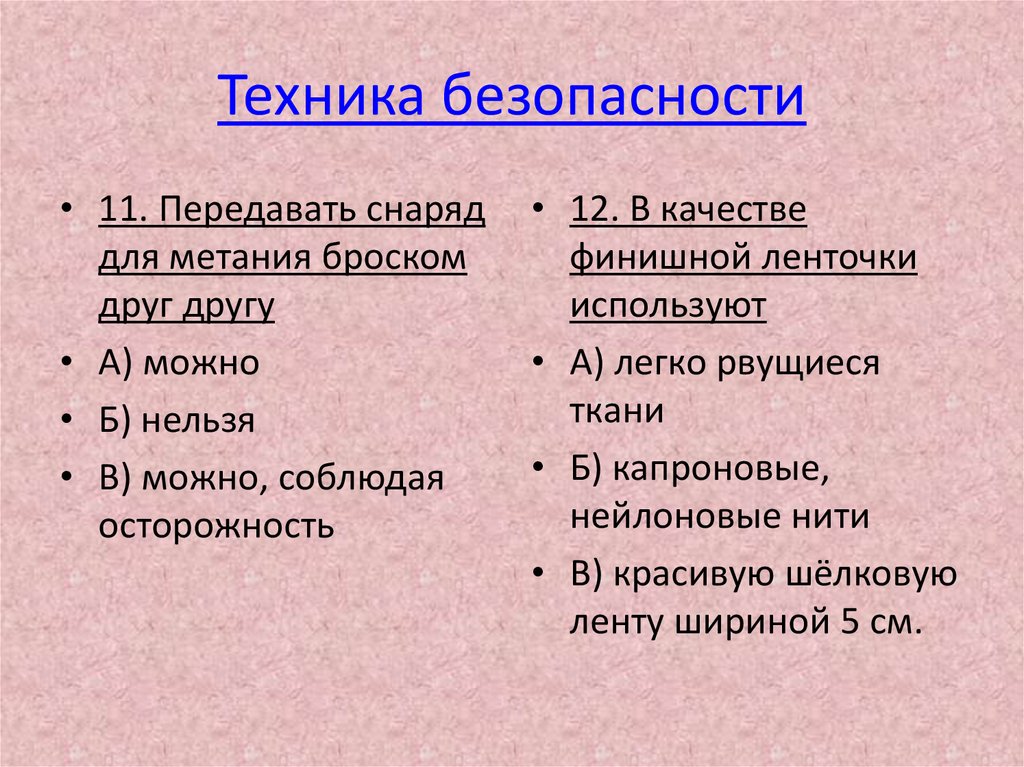 Техника безопасности

• 11. Передавать снаряд для метания броском друг другу
• А) можно
• Б) нельзя
• В) можно, соблюдая осторожность

• 12. В качестве финишной ленточки используют
• А) легко рвущиеся ткани
• Б) капроновые, нейлоновые нити
• В) красивую шёлковую ленту шириной 5 см.